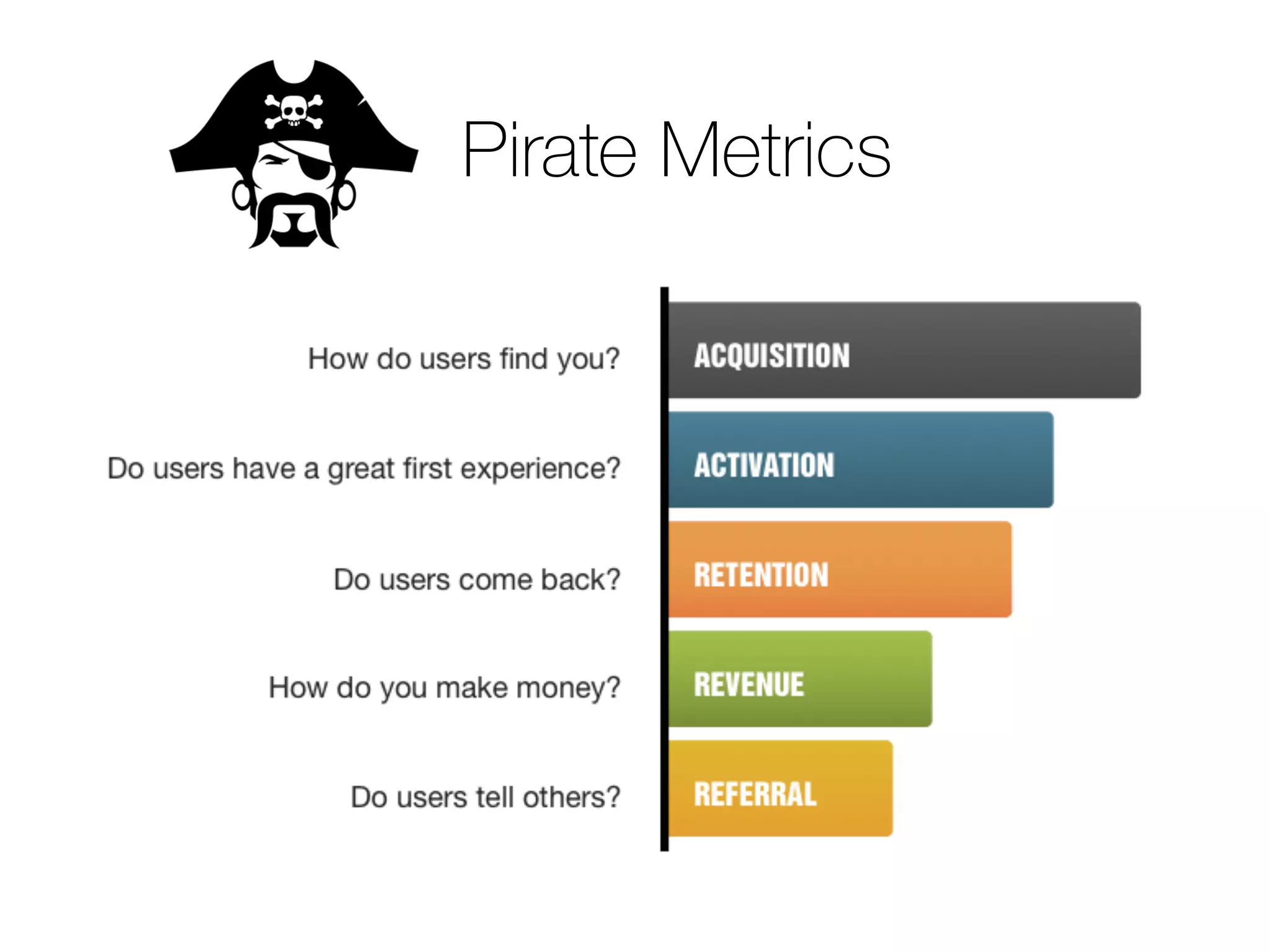 Pirate Metrics

How do users find you?
ACQUISITION

Do users have a great first experience?
ACTIVATION

Do users come back?
RETENTION

How do you make money?
REVENUE

Do users tell others?
REFERRAL